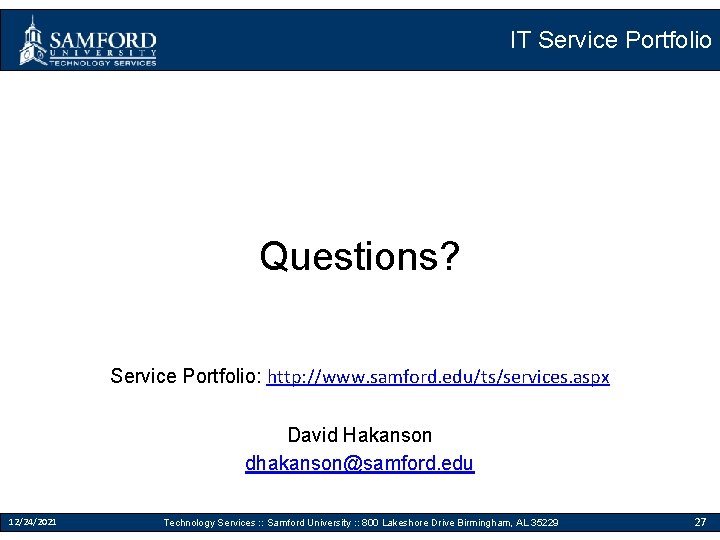 SAMFORD
UNIVERSITY
TECHNOLOGY SERVICES

IT Service Portfolio

Questions?

Service Portfolio: http://www.samford.edu/ts/services.aspx

David Hakanson
dhakanson@samford.edu

12/24/2021 Technology Services :: Samford University :: 800 Lakeshore Drive Birmingham, AL 35229 27